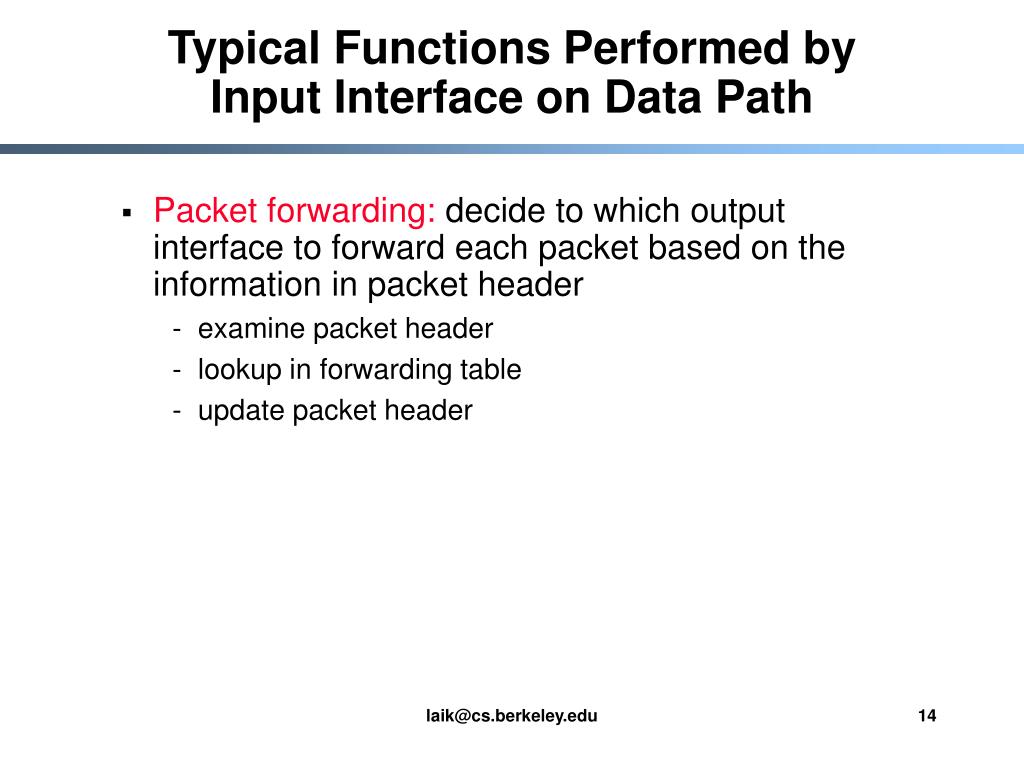 Typical Functions Performed by Input Interface on Data Path

▪ Packet forwarding: decide to which output interface to forward each packet based on the information in packet header
- examine packet header
- lookup in forwarding table
- update packet header

laik@cs.berkeley.edu

14